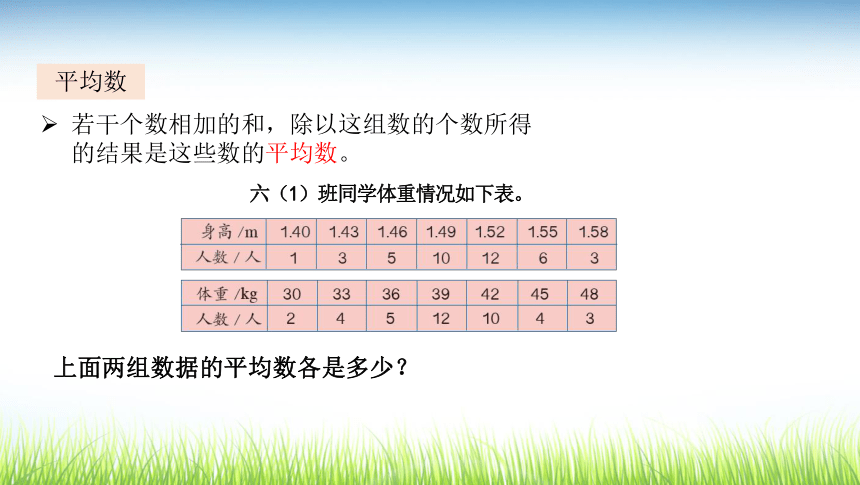 平均数

➢ 若干个数相加的和，除以这组数的个数所得的结果是这些数的平均数。

六（1）班同学体重情况如下表。

| 身高 /m | 1.40 | 1.43 | 1.46 | 1.49 | 1.52 | 1.55 | 1.58 |
|---|---|---|---|---|---|---|---|
| 人数 / 人 | 1 | 3 | 5 | 10 | 12 | 6 | 3 |

| 体重 /kg | 30 | 33 | 36 | 39 | 42 | 45 | 48 |
|---|---|---|---|---|---|---|---|
| 人数 / 人 | 2 | 4 | 5 | 12 | 10 | 4 | 3 |

上面两组数据的平均数各是多少？